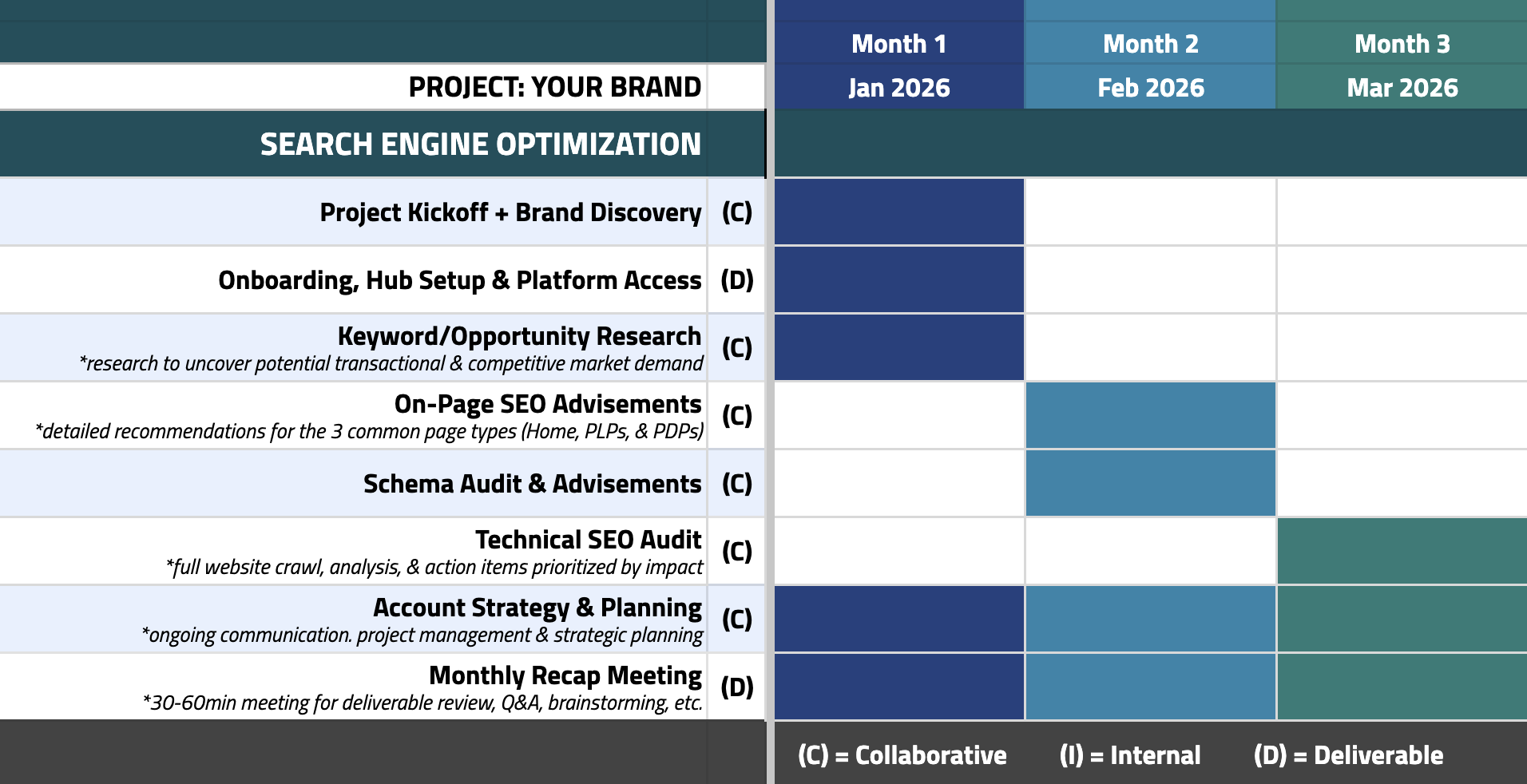 | | | Month 1 | Month 2 | Month 3 |
|---|---|---|---|---|
| PROJECT: YOUR BRAND | | Jan 2026 | Feb 2026 | Mar 2026 |
| SEARCH ENGINE OPTIMIZATION | | | | |
| Project Kickoff + Brand Discovery | (C) | | | |
| Onboarding, Hub Setup & Platform Access | (D) | | | |
| Keyword/Opportunity Research *research to uncover potential transactional & competitive market demand | (C) | | | |
| On-Page SEO Advisements *detailed recommendations for the 3 common page types (Home, PLPs, & PDPs) | (C) | | | |
| Schema Audit & Advisements | (C) | | | |
| Technical SEO Audit *full website crawl, analysis, & action items prioritized by impact | (C) | | | |
| Account Strategy & Planning *ongoing communication. project management & strategic planning | (C) | | | |
| Monthly Recap Meeting *30-60min meeting for deliverable review, Q&A, brainstorming, etc. | (D) | | | |

(C) = Collaborative (I) = Internal (D) = Deliverable